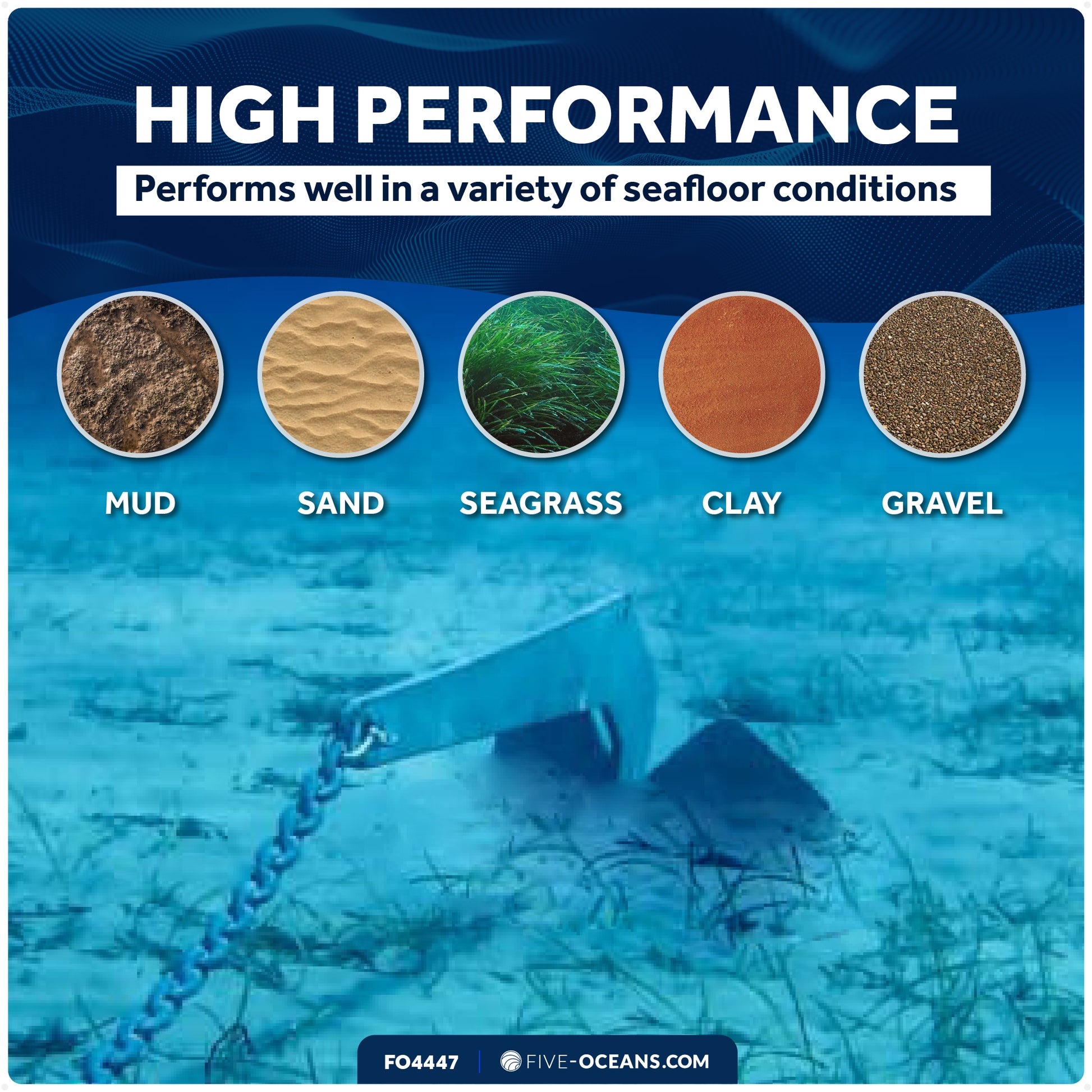 HIGH PERFORMANCE

Performs well in a variety of seafloor conditions

MUD

SAND

SEAGRASS

CLAY

GRAVEL

FO4447 | FIVE-OCEANS.COM